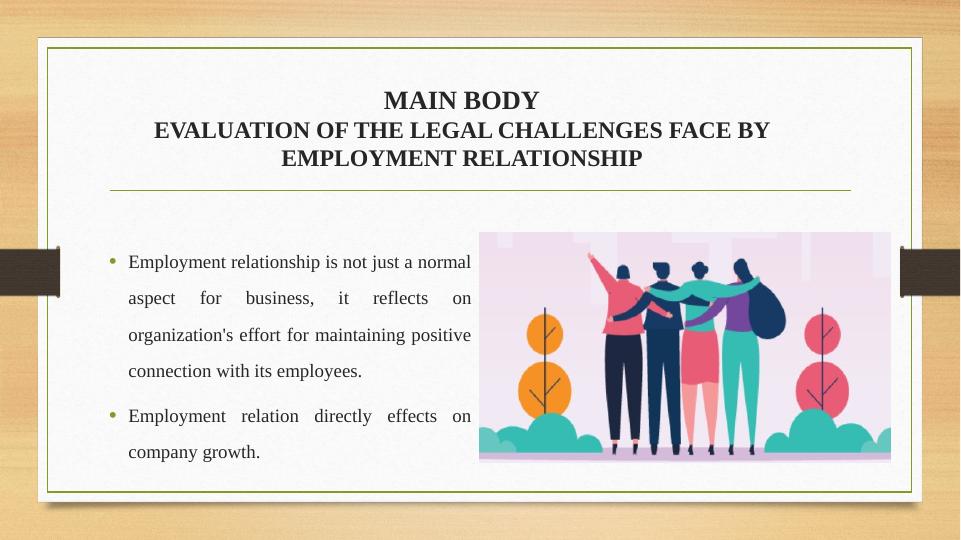 MAIN BODY
EVALUATION OF THE LEGAL CHALLENGES FACE BY EMPLOYMENT RELATIONSHIP

• Employment relationship is not just a normal aspect for business, it reflects on organization's effort for maintaining positive connection with its employees.

• Employment relation directly effects on company growth.